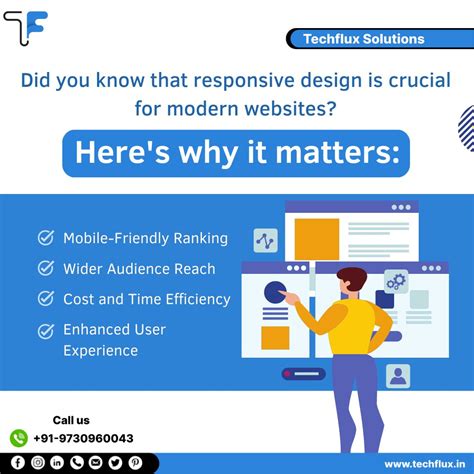 Techflux Solutions

Did you know that responsive design is crucial for modern websites?

Here's why it matters:

Mobile-Friendly Ranking

Wider Audience Reach

Cost and Time Efficiency

Enhanced User Experience

Call us

+91-9730960043

www.techflux.in